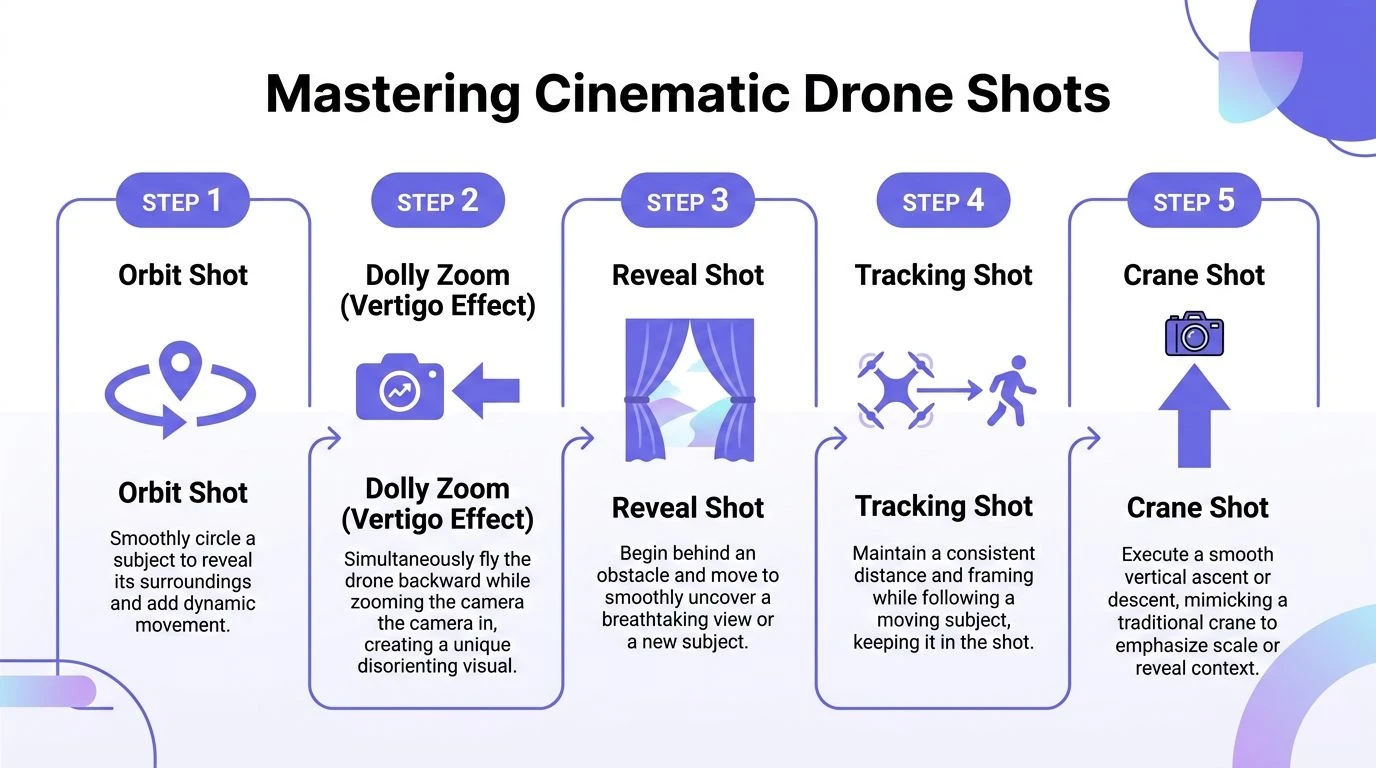 Mastering Cinematic Drone Shots

STEP 1

Orbit Shot

Orbit Shot

Smoothly circle a subject to reveal its surroundings and add dynamic movement.

STEP 2

Dolly Zoom (Vertigo Effect)

Dolly Zoom (Vertigo Effect)

Simultaneously fly the drone backward while zooming the camera the camera in, creating a unique disorienting visual.

STEP 3

Reveal Shot

Reveal Shot

Begin behind an obstacle and move to smoothly uncover a breathtaking view or a new subject.

STEP 4

Tracking Shot

Tracking Shot

Maintain a consistent distance and framing while following a moving subject, keeping it in the shot.

STEP 5

Crane Shot

Crane Shot

Execute a smooth vertical ascent or descent, mimicking a traditional crane to emphasize scale or reveal context.